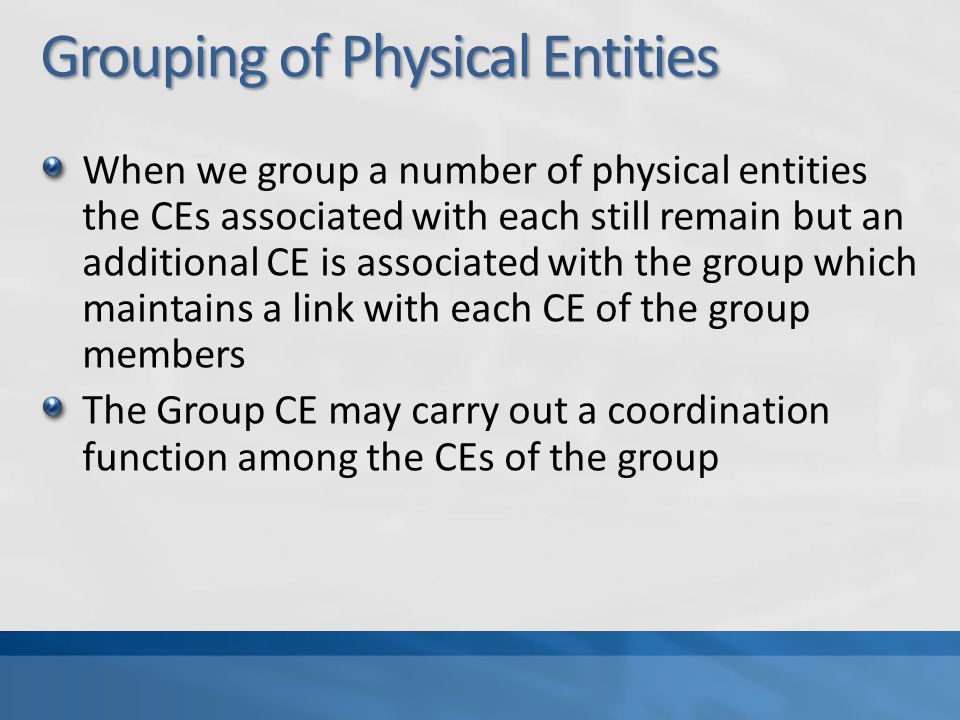 Grouping of Physical Entities

When we group a number of physical entities the CEs associated with each still remain but an additional CE is associated with the group which maintains a link with each CE of the group members

The Group CE may carry out a coordination function among the CEs of the group